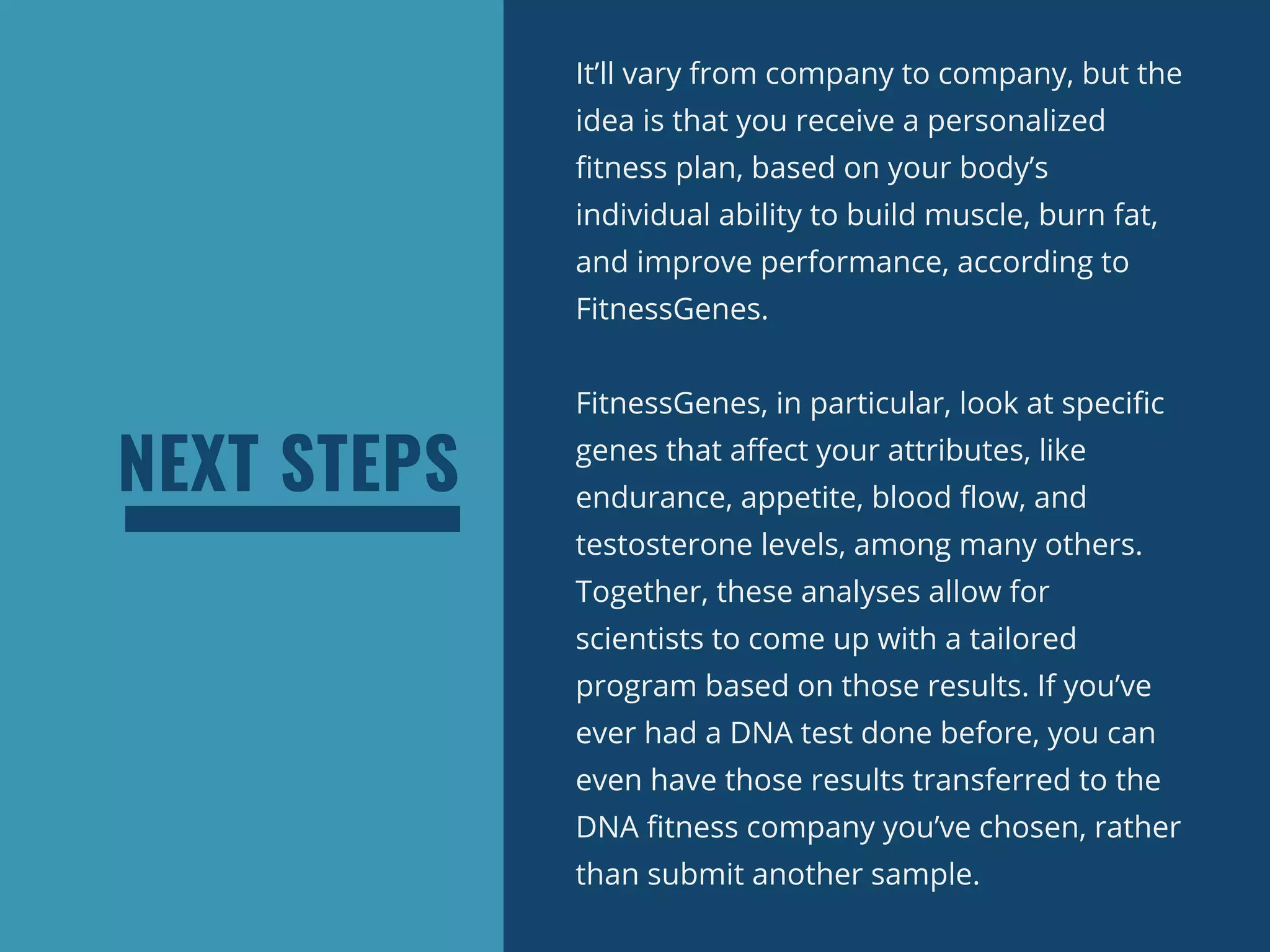 NEXT STEPS

It’ll vary from company to company, but the idea is that you receive a personalized fitness plan, based on your body’s individual ability to build muscle, burn fat, and improve performance, according to FitnessGenes.

FitnessGenes, in particular, look at specific genes that affect your attributes, like endurance, appetite, blood flow, and testosterone levels, among many others. Together, these analyses allow for scientists to come up with a tailored program based on those results. If you’ve ever had a DNA test done before, you can even have those results transferred to the DNA fitness company you’ve chosen, rather than submit another sample.